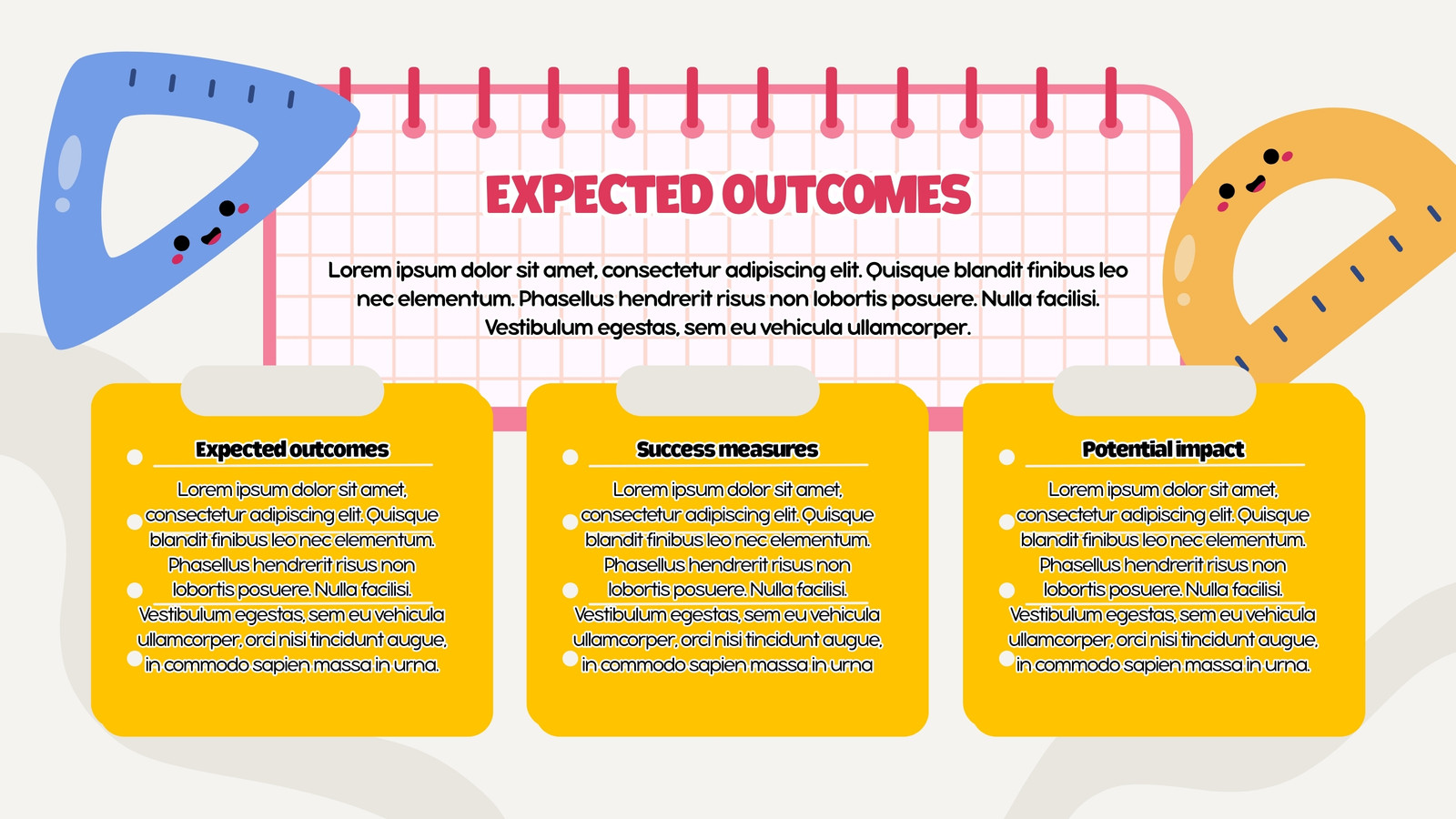 EXPECTED OUTCOMES

Lorem ipsum dolor sit amet, consectetur adipiscing elit. Quisque blandit finibus leo nec elementum. Phasellus hendrerit risus non lobortis posuere. Nulla facilisi. Vestibulum egestas, sem eu vehicula ullamcorper.

Expected outcomes

Lorem ipsum dolor sit amet, consectetur adipiscing elit. Quisque blandit finibus leo nec elementum. Phasellus hendrerit risus non lobortis posuere. Nulla facilisi. Vestibulum egestas, sem eu vehicula ullamcorper, orci nisi tincidunt augue, in commodo sapien massa in urna.

Success measures

Lorem ipsum dolor sit amet, consectetur adipiscing elit. Quisque blandit finibus leo nec elementum. Phasellus hendrerit risus non lobortis posuere. Nulla facilisi. Vestibulum egestas, sem eu vehicula ullamcorper, orci nisi tincidunt augue, in commodo sapien massa in urna

Potential impact

Lorem ipsum dolor sit amet, consectetur adipiscing elit. Quisque blandit finibus leo nec elementum. Phasellus hendrerit risus non lobortis posuere. Nulla facilisi. Vestibulum egestas, sem eu vehicula ullamcorper, orci nisi tincidunt augue, in commodo sapien massa in urna.